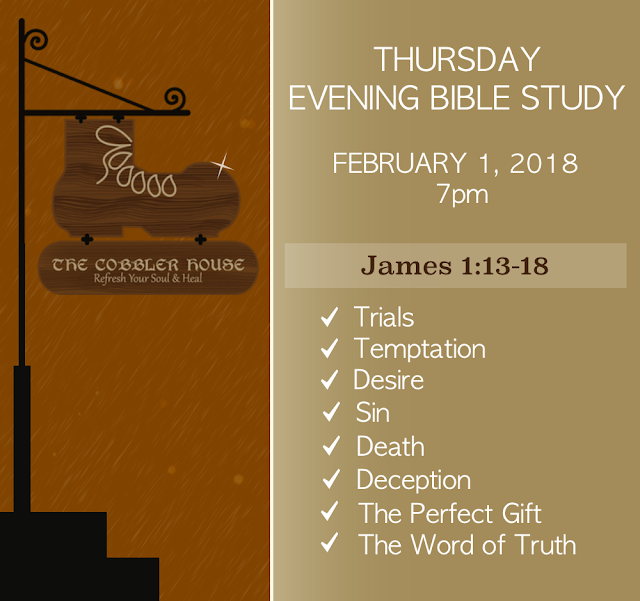 THE COBBLER HOUSE
Refresh Your Soul & Heal

THURSDAY
EVENING BIBLE STUDY

FEBRUARY 1, 2018
7pm

James 1:13-18

✓ Trials
✓ Temptation
✓ Desire
✓ Sin
✓ Death
✓ Deception
✓ The Perfect Gift
✓ The Word of Truth